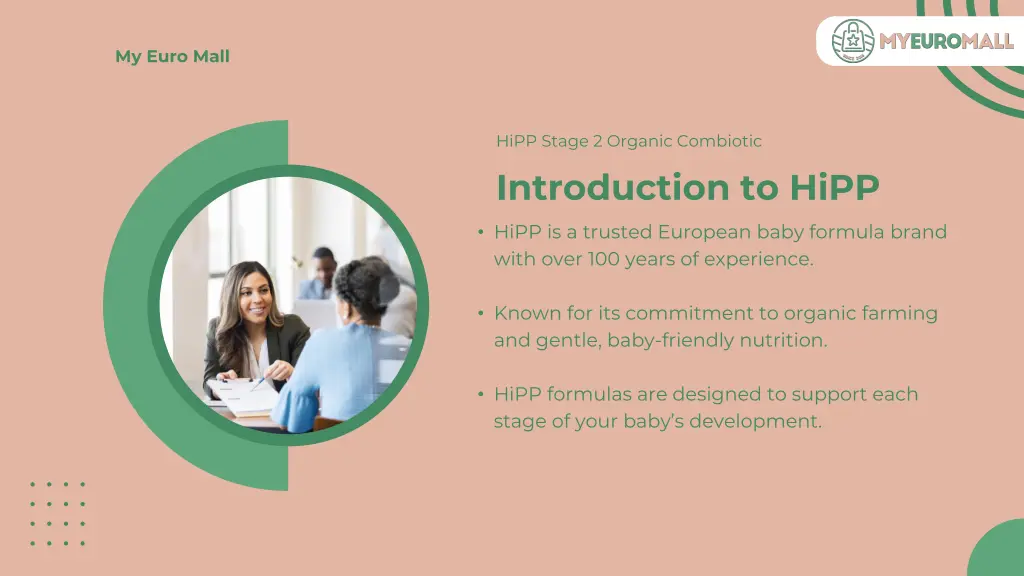 My Euro Mall

MYEUROMALL

HiPP Stage 2 Organic Combiotic

Introduction to HiPP

• HiPP is a trusted European baby formula brand with over 100 years of experience.

• Known for its commitment to organic farming and gentle, baby-friendly nutrition.

• HiPP formulas are designed to support each stage of your baby's development.